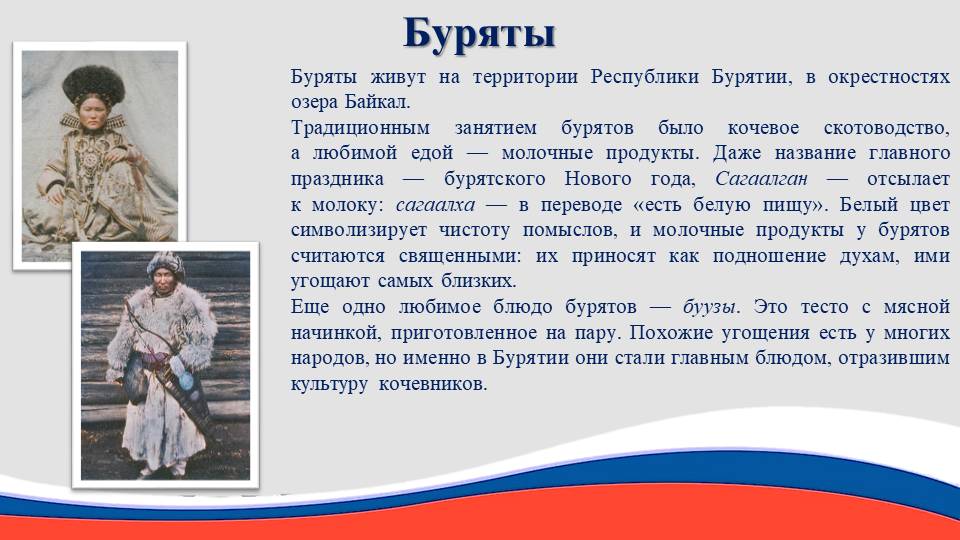 Буряты

Буряты живут на территории Республики Бурятии, в окрестностях озера Байкал.
Традиционным занятием бурятов было кочевое скотоводство, а любимой едой — молочные продукты. Даже название главного праздника — бурятского Нового года, Сагаалган — отсылает к молоку: сагаалха — в переводе «есть белую пищу». Белый цвет символизирует чистоту помыслов, и молочные продукты у бурятов считаются священными: их приносят как подношение духам, ими угощают самых близких.
Еще одно любимое блюдо бурятов — буузы. Это тесто с мясной начинкой, приготовленное на пару. Похожие угощения есть у многих народов, но именно в Бурятии они стали главным блюдом, отразившим культуру кочевников.